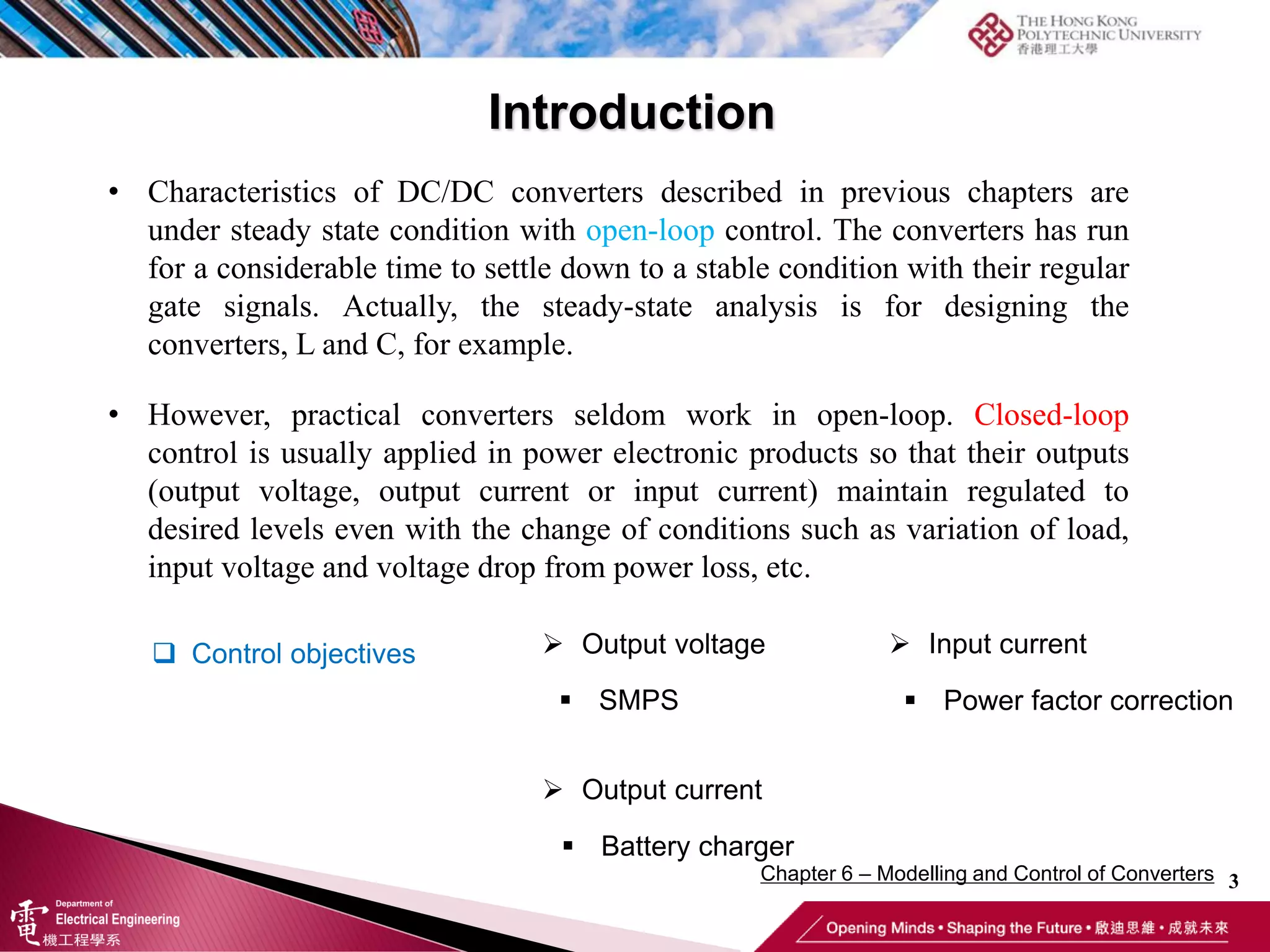 THE HONG KONG POLYTECHNIC UNIVERSITY
香港理工大學

Introduction

• Characteristics of DC/DC converters described in previous chapters are under steady state condition with open-loop control. The converters has run for a considerable time to settle down to a stable condition with their regular gate signals. Actually, the steady-state analysis is for designing the converters, L and C, for example.

• However, practical converters seldom work in open-loop. Closed-loop control is usually applied in power electronic products so that their outputs (output voltage, output current or input current) maintain regulated to desired levels even with the change of conditions such as variation of load, input voltage and voltage drop from power loss, etc.

❑ Control objectives

➢ Output voltage
▪ SMPS

➢ Output current
▪ Battery charger

➢ Input current
▪ Power factor correction

Chapter 6 – Modelling and Control of Converters 3

電 Department of Electrical Engineering 機工程學系

Opening Minds • Shaping the Future • 啟迪思維 • 成就未來